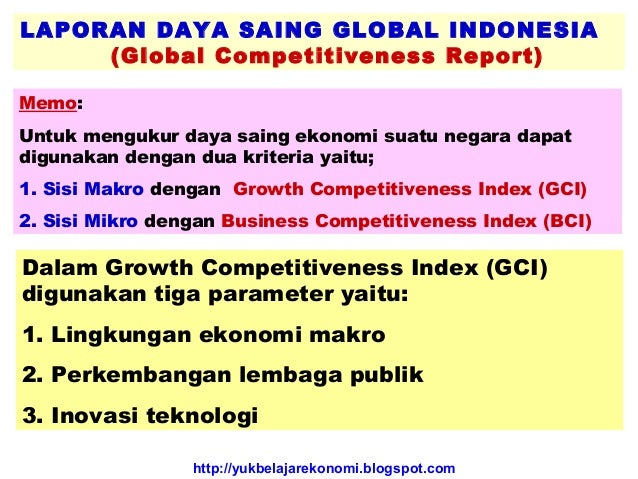 LAPORAN DAYA SAING GLOBAL INDONESIA
(Global Competitiveness Report)

Memo:

Untuk mengukur daya saing ekonomi suatu negara dapat digunakan dengan dua kriteria yaitu;

1. Sisi Makro dengan Growth Competitiveness Index (GCI)

2. Sisi Mikro dengan Business Competitiveness Index (BCI)

Dalam Growth Competitiveness Index (GCI) digunakan tiga parameter yaitu:

1. Lingkungan ekonomi makro

2. Perkembangan lembaga publik

3. Inovasi teknologi

http://yukbelajarekonomi.blogspot.com